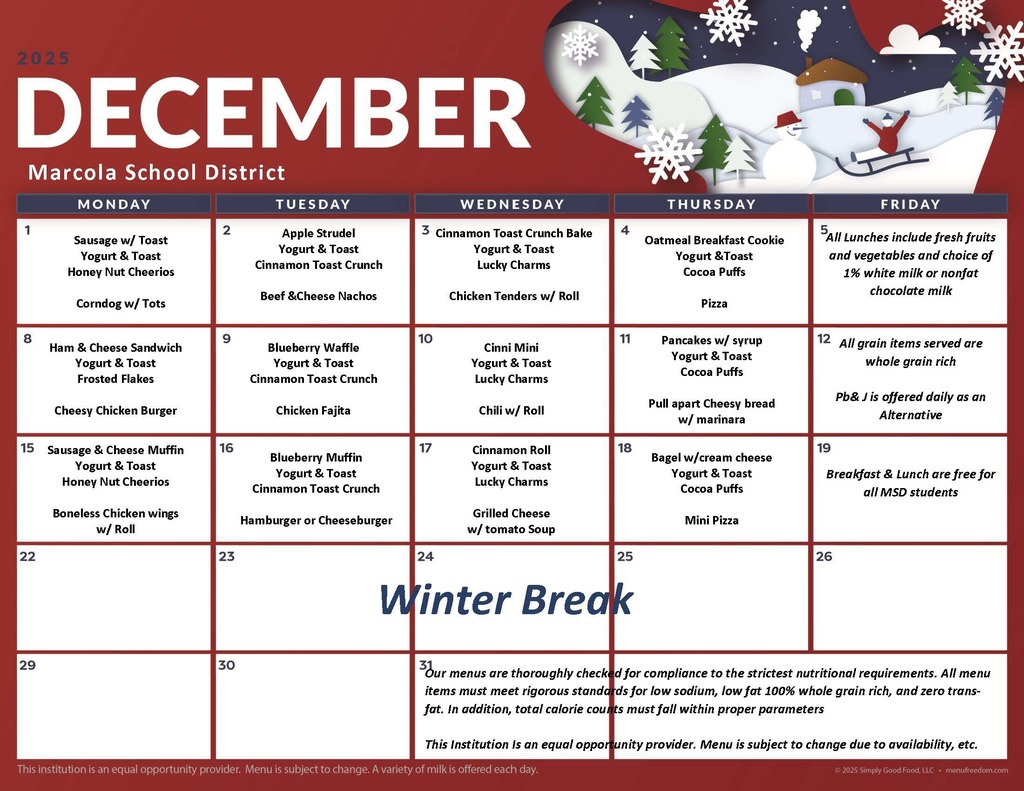 2025
DECEMBER
Marcola School District

| MONDAY | TUESDAY | WEDNESDAY | THURSDAY | FRIDAY |
|---|---|---|---|---|
| 1 Sausage w/ Toast Yogurt & Toast Honey Nut Cheerios Corndog w/ Tots | 2 Apple Strudel Yogurt & Toast Cinnamon Toast Crunch Beef &Cheese Nachos | 3 Cinnamon Toast Crunch Bake Yogurt & Toast Lucky Charms Chicken Tenders w/ Roll | 4 Oatmeal Breakfast Cookie Yogurt &Toast Cocoa Puffs Pizza | 5 All Lunches include fresh fruits and vegetables and choice of 1% white milk or nonfat chocolate milk |
| 8 Ham & Cheese Sandwich Yogurt & Toast Frosted Flakes Cheesy Chicken Burger | 9 Blueberry Waffle Yogurt & Toast Cinnamon Toast Crunch Chicken Fajita | 10 Cinni Mini Yogurt & Toast Lucky Charms Chili w/ Roll | 11 Pancakes w/ syrup Yogurt & Toast Cocoa Puffs Pull apart Cheesy bread w/ marinara | 12 All grain items served are whole grain rich Pb& J is offered daily as an Alternative |
| 15 Sausage & Cheese Muffin Yogurt & Toast Honey Nut Cheerios Boneless Chicken wings w/ Roll | 16 Blueberry Muffin Yogurt & Toast Cinnamon Toast Crunch Hamburger or Cheeseburger | 17 Cinnamon Roll Yogurt & Toast Lucky Charms Grilled Cheese w/ tomato Soup | 18 Bagel w/cream cheese Yogurt & Toast Cocoa Puffs Mini Pizza | 19 Breakfast & Lunch are free for all MSD students |
| 22 | 23 | 24 Winter Break | 25 | 26 |
| 29 | 30 | 31 Our menus are thoroughly checked for compliance to the strictest nutritional requirements. All menu items must meet rigorous standards for low sodium, low fat 100% whole grain rich, and zero trans-fat. In addition, total calorie counts must fall within proper parameters This Institution Is an equal opportunity provider. Menu is subject to change due to availability, etc. | | |

This institution is an equal opportunity provider. Menu is subject to change. A variety of milk is offered each day.
© 2025 Simply Good Food, LLC • menufreedom.com